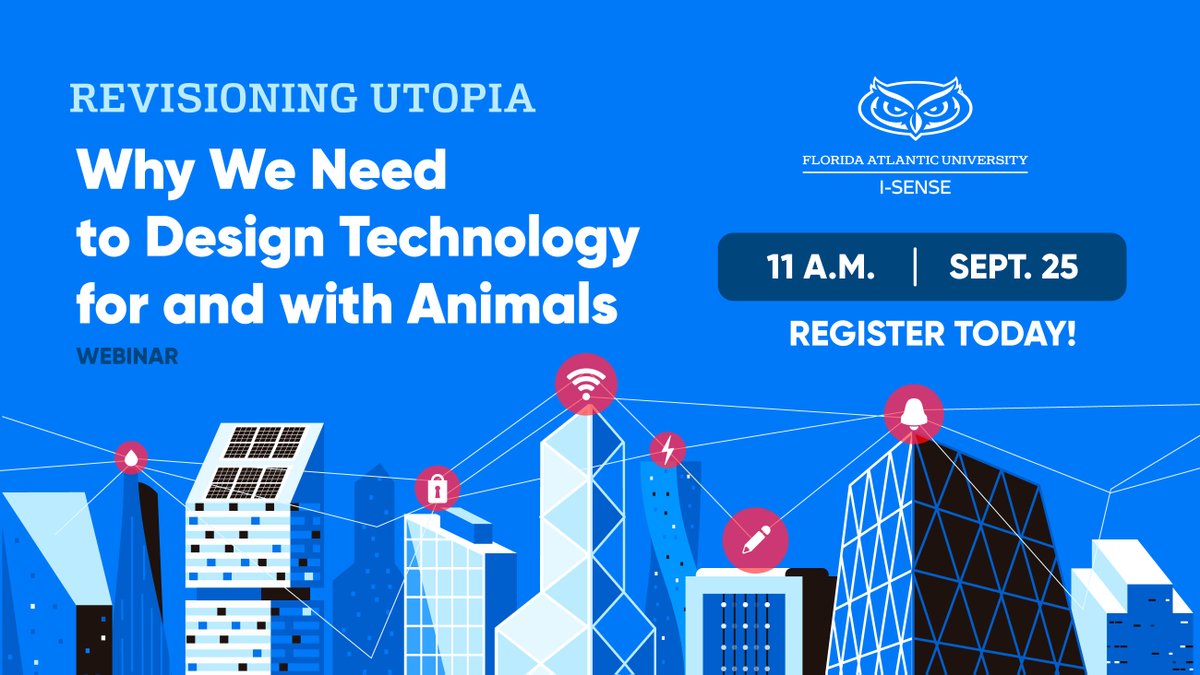 REVISIONING UTOPIA

Why We Need to Design Technology for and with Animals

WEBINAR

FLORIDA ATLANTIC UNIVERSITY

I-SENSE

11 A.M. | SEPT. 25

REGISTER TODAY!